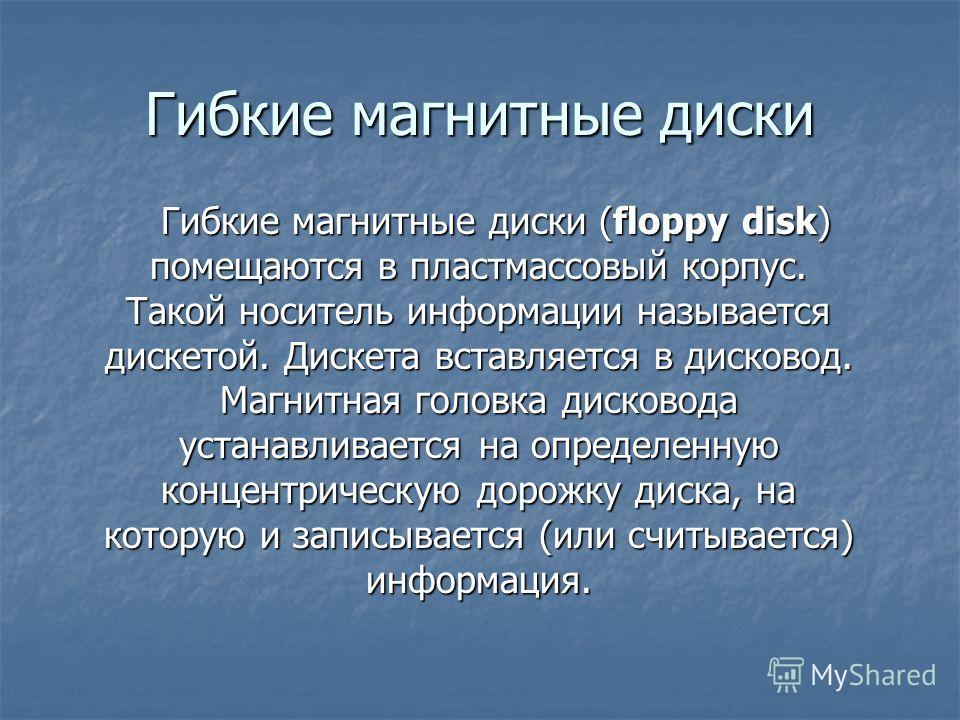 Гибкие магнитные диски

Гибкие магнитные диски (floppy disk) помещаются в пластмассовый корпус. Такой носитель информации называется дискетой. Дискета вставляется в дисковод. Магнитная головка дисковода устанавливается на определенную концентрическую дорожку диска, на которую и записывается (или считывается) информация.

MyShared